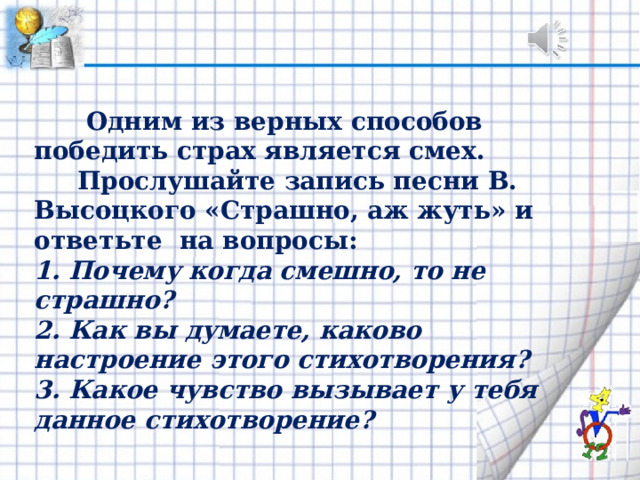 Одним из верных способов победить страх является смех.

Прослушайте запись песни В. Высоцкого «Страшно, аж жуть» и ответьте на вопросы:

1. Почему когда смешно, то не страшно?
2. Как вы думаете, каково настроение этого стихотворения?
3. Какое чувство вызывает у тебя данное стихотворение?